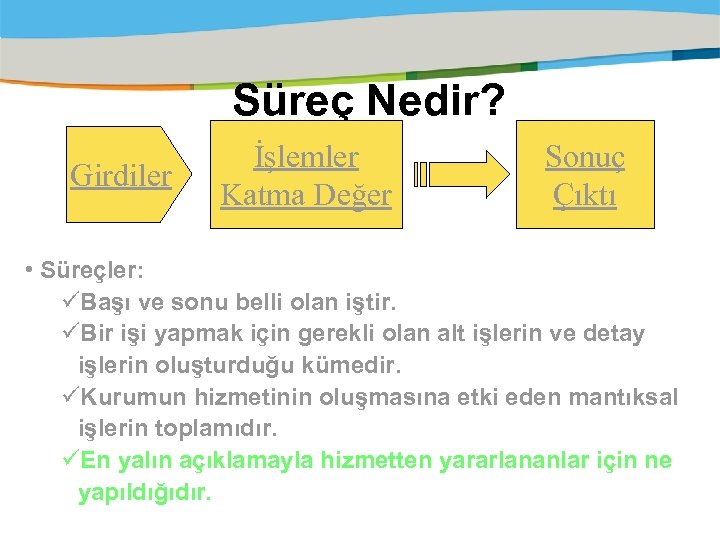 Süreç Nedir?

Girdiler

İşlemler
Katma Değer

Sonuç
Çıktı

• Süreçler:
✓Başı ve sonu belli olan iştir.
✓Bir işi yapmak için gerekli olan alt işlerin ve detay işlerin oluşturduğu kümedir.
✓Kurumun hizmetinin oluşmasına etki eden mantıksal işlerin toplamıdır.
✓En yalın açıklamayla hizmetten yararlananlar için ne yapıldığıdır.